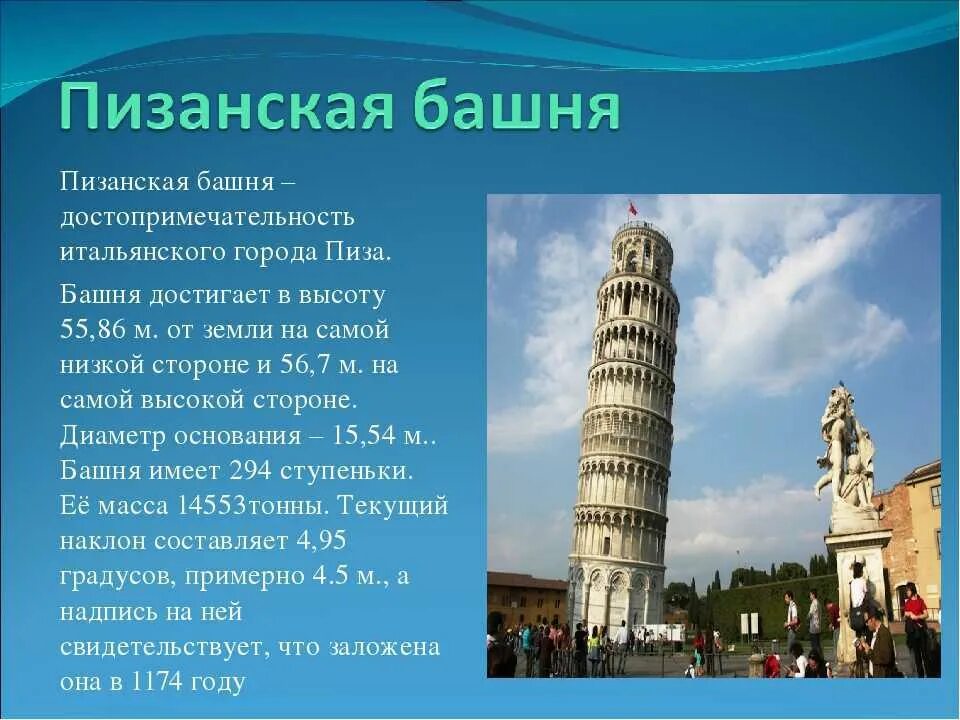 Пизанская башня

Пизанская башня – достопримечательность итальянского города Пиза.

Башня достигает в высоту 55,86 м. от земли на самой низкой стороне и 56,7 м. на самой высокой стороне. Диаметр основания – 15,54 м.. Башня имеет 294 ступеньки. Её масса 14553тонны. Текущий наклон составляет 4,95 градусов, примерно 4.5 м., а надпись на ней свидетельствует, что заложена она в 1174 году